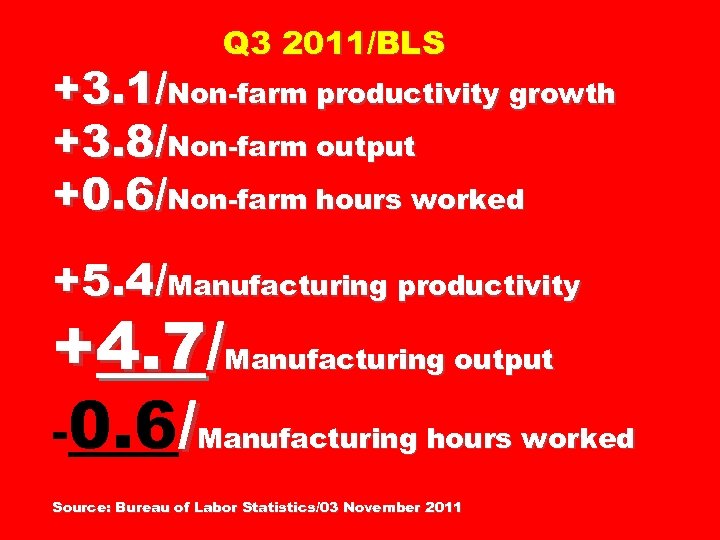 Q3 2011/BLS

+3.1/Non-farm productivity growth
+3.8/Non-farm output
+0.6/Non-farm hours worked

+5.4/Manufacturing productivity
+4.7/Manufacturing output
-0.6/Manufacturing hours worked

Source: Bureau of Labor Statistics/03 November 2011